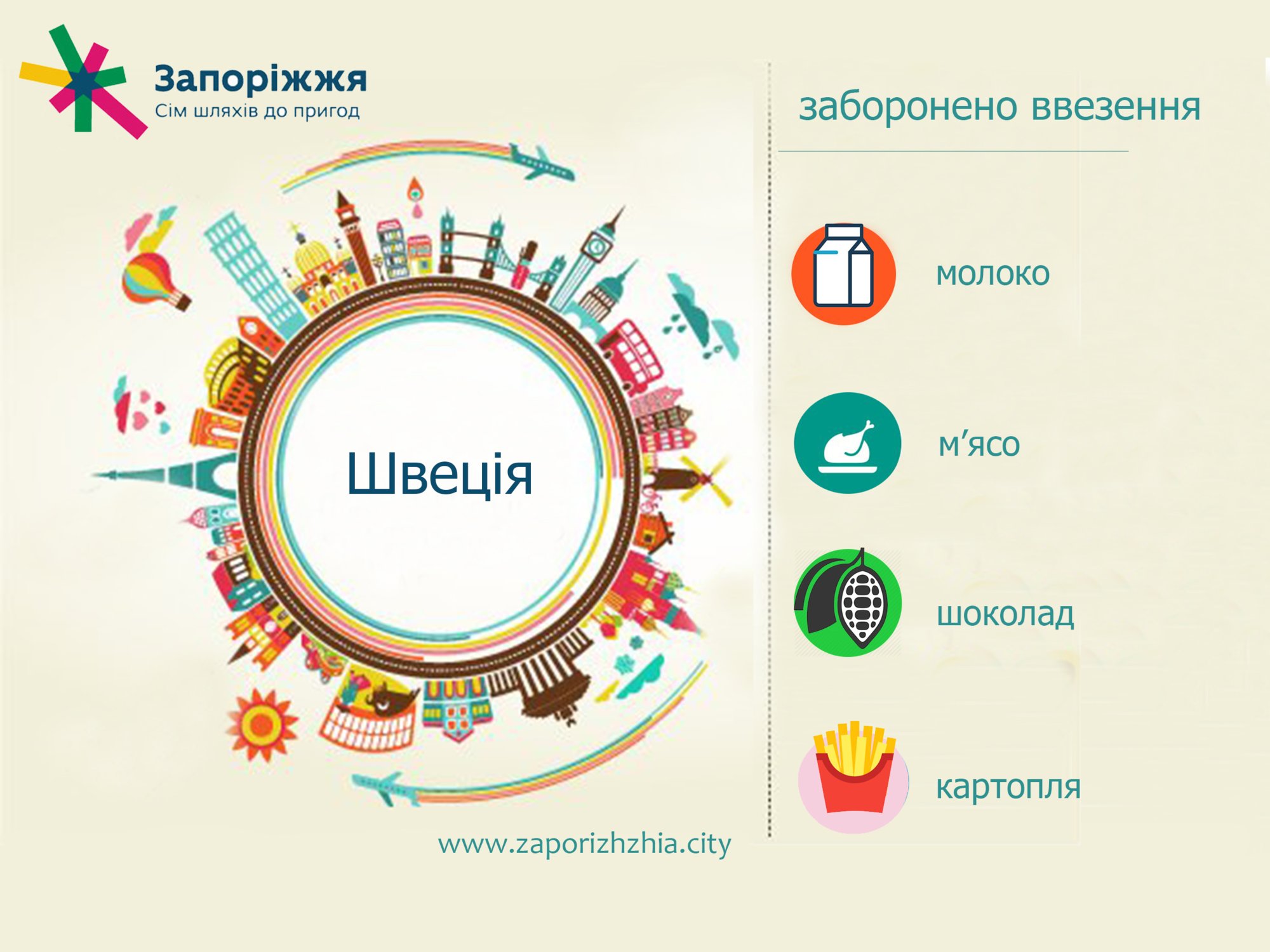 Запоріжжя
Сім шляхів до пригод

Швеція

www.zaporizhzhia.city

заборонено ввезення

молоко

м’ясо

шоколад

картопля